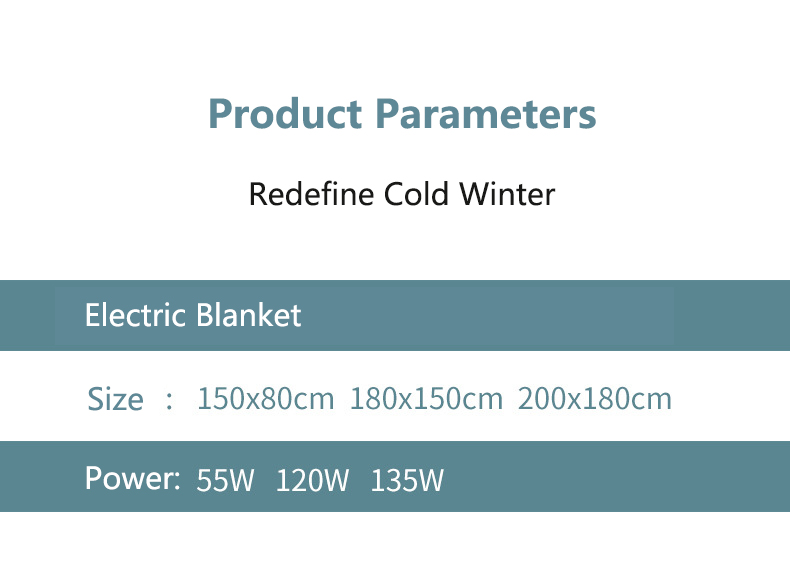 Product Parameters

Redefine Cold Winter

Electric Blanket

Size ： 150x80cm 180x150cm 200x180cm

Power: 55W 120W 135W